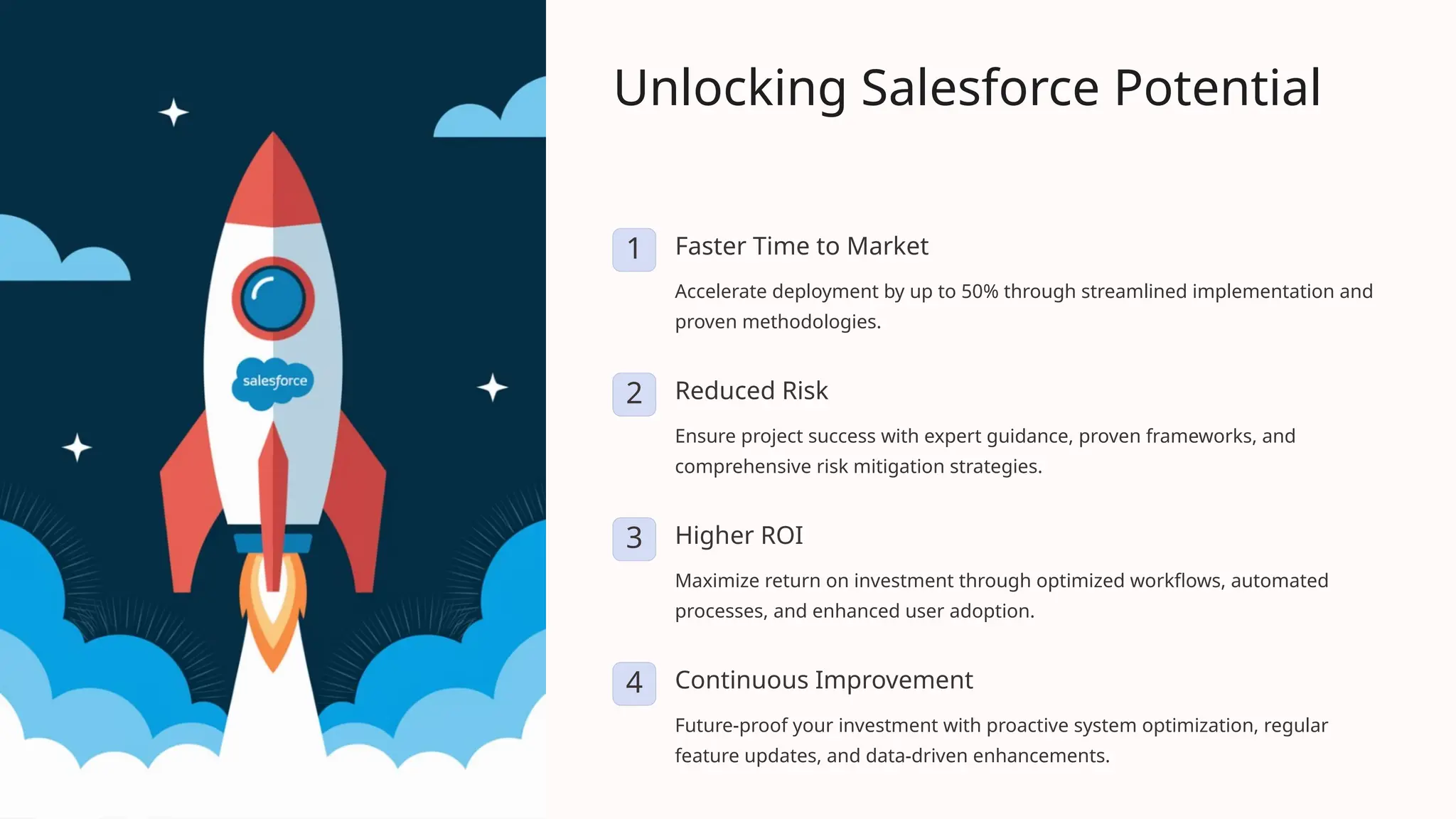 salesforce

Unlocking Salesforce Potential

1 Faster Time to Market

Accelerate deployment by up to 50% through streamlined implementation and proven methodologies.

2 Reduced Risk

Ensure project success with expert guidance, proven frameworks, and comprehensive risk mitigation strategies.

3 Higher ROI

Maximize return on investment through optimized workflows, automated processes, and enhanced user adoption.

4 Continuous Improvement

Future-proof your investment with proactive system optimization, regular feature updates, and data-driven enhancements.